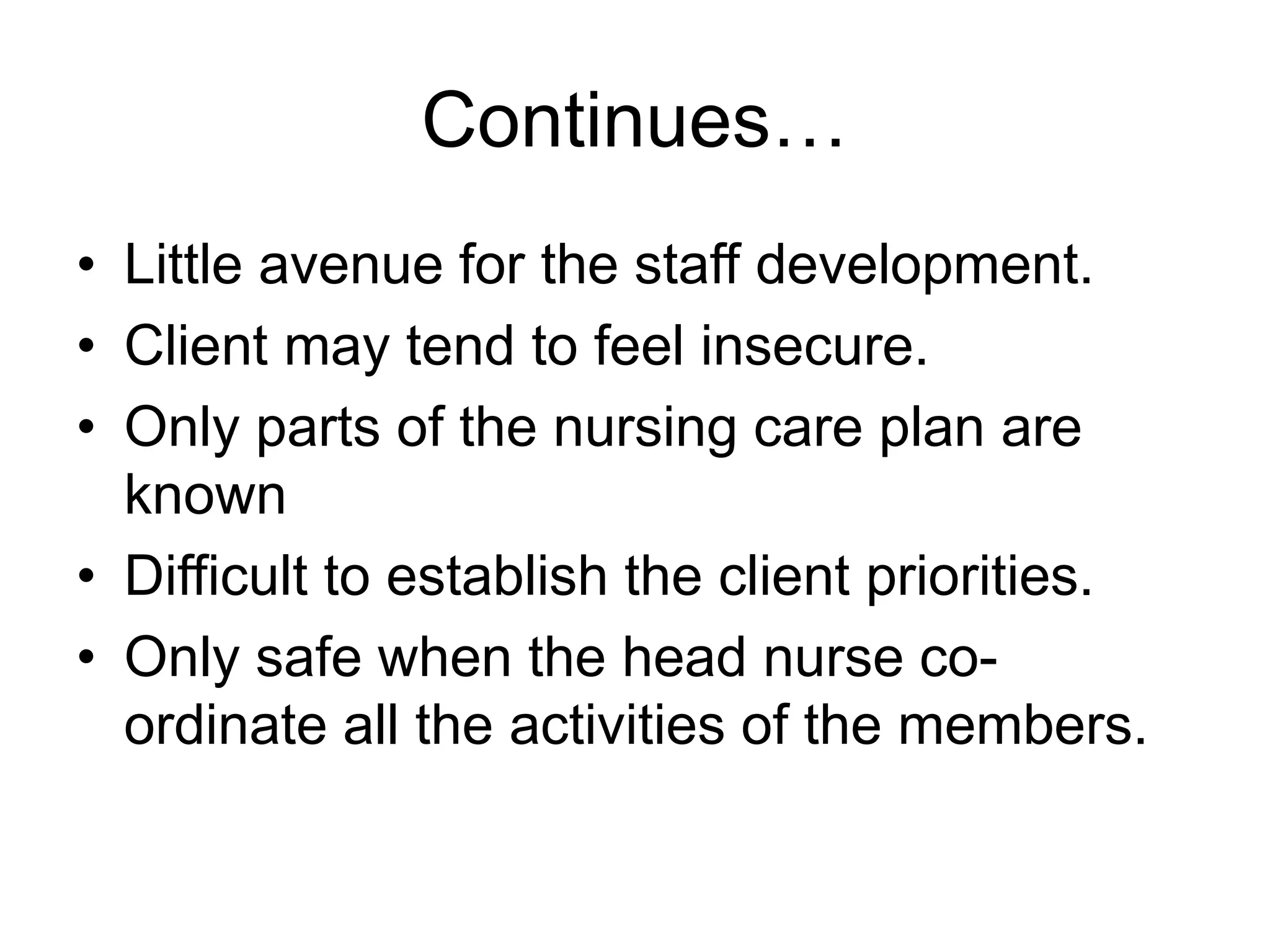 Continues…

• Little avenue for the staff development.
• Client may tend to feel insecure.
• Only parts of the nursing care plan are known
• Difficult to establish the client priorities.
• Only safe when the head nurse co-ordinate all the activities of the members.